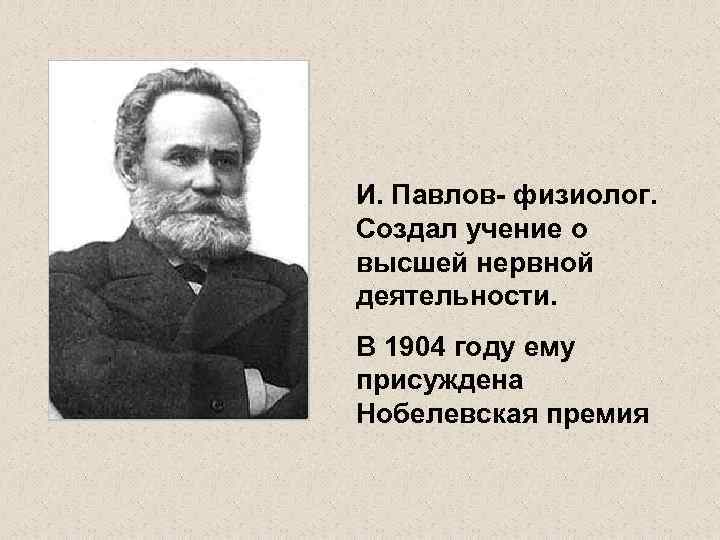 И. Павлов- физиолог. Создал учение о высшей нервной деятельности.

В 1904 году ему присуждена Нобелевская премия